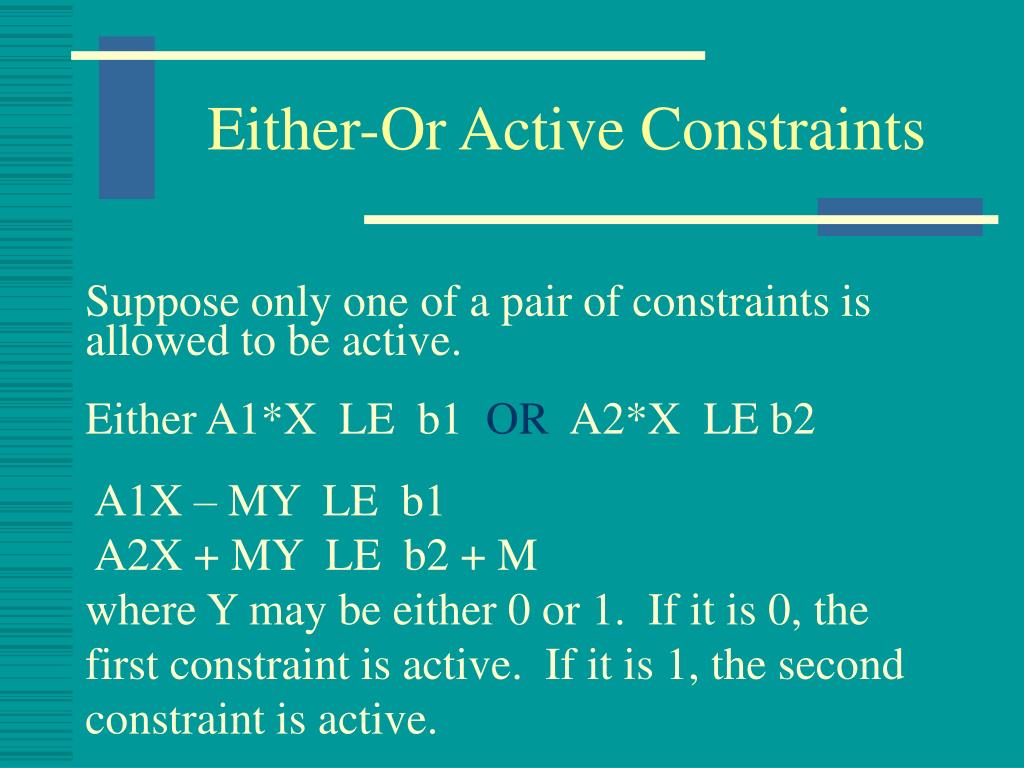 Either-Or Active Constraints

Suppose only one of a pair of constraints is allowed to be active.

Either A1*X LE b1 OR A2*X LE b2

A1X – MY LE b1
A2X + MY LE b2 + M
where Y may be either 0 or 1. If it is 0, the first constraint is active. If it is 1, the second constraint is active.